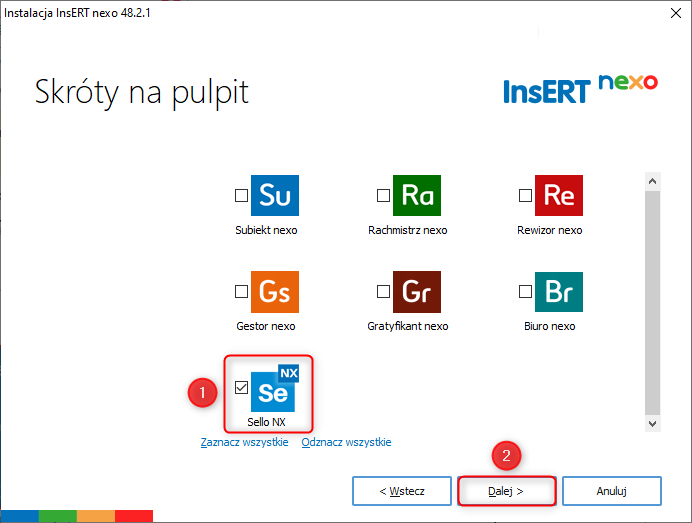 Instalacja InsERT nexo 48.2.1

Skróty na pulpit

InsERT nexo

Su
Subiekt nexo

Ra
Rachmistrz nexo

Re
Rewizor nexo

Gs
Gestor nexo

Gr
Gratyfikant nexo

Br
Biuro nexo

1

Se NX
Sello NX

Zaznacz wszystkie Odznacz wszystkie

2

< Wstecz
Dalej >
Anuluj